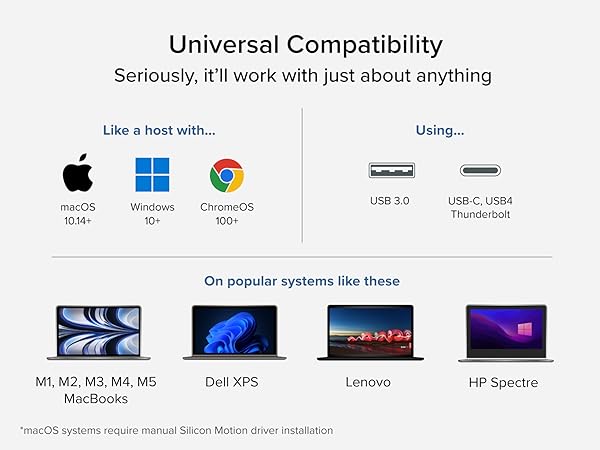 Universal Compatibility

Seriously, it'll work with just about anything

Like a host with...

macOS 10.14+

Windows 10+

ChromeOS 100+

Using...

USB 3.0

USB-C, USB4 Thunderbolt

On popular systems like these

M1, M2, M3, M4, M5 MacBooks

Dell XPS

Lenovo

HP Spectre

*macOS systems require manual Silicon Motion driver installation